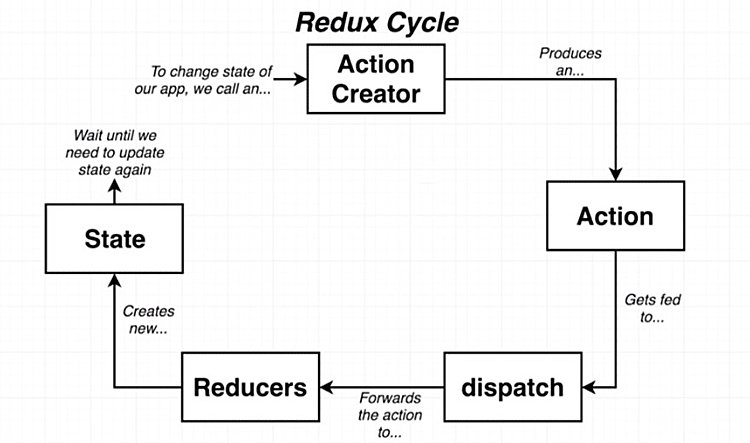 Redux Cycle

To change state of our app, we call an...

Action Creator

Produces an...

Action

Gets fed to...

dispatch

Forwards the action to...

Reducers

Creates new...

State

Wait until we need to update state again